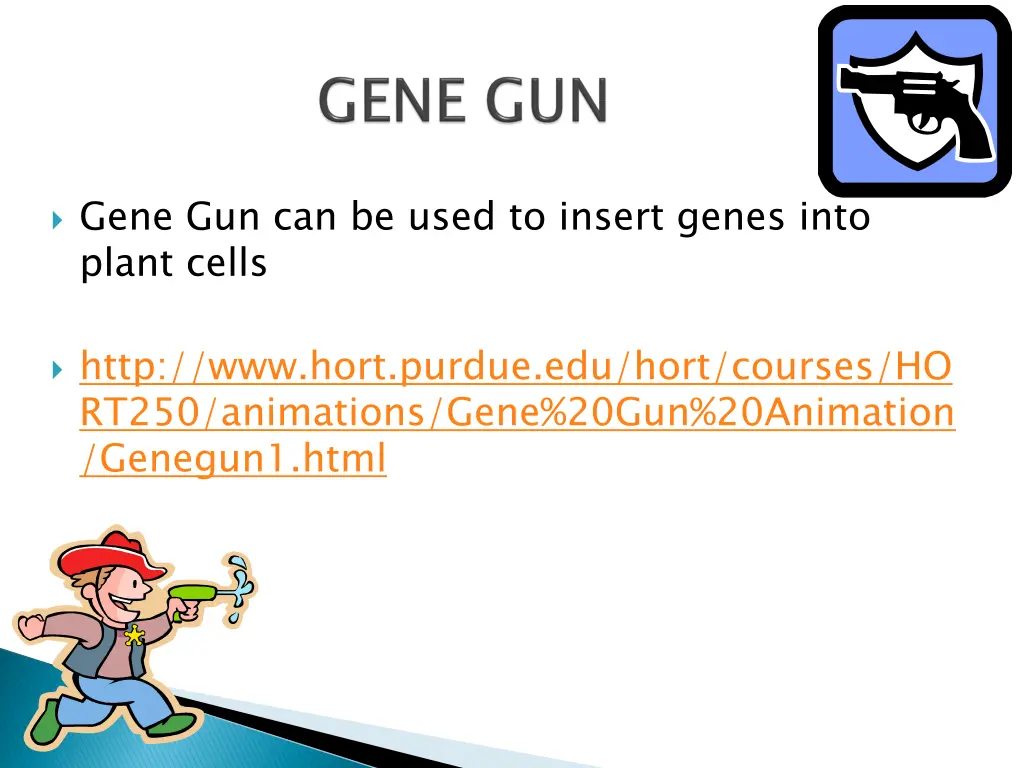 GENE GUN

Gene Gun can be used to insert genes into plant cells

http://www.hort.purdue.edu/hort/courses/HORT250/animations/Gene%20Gun%20Animation/Genegun1.html